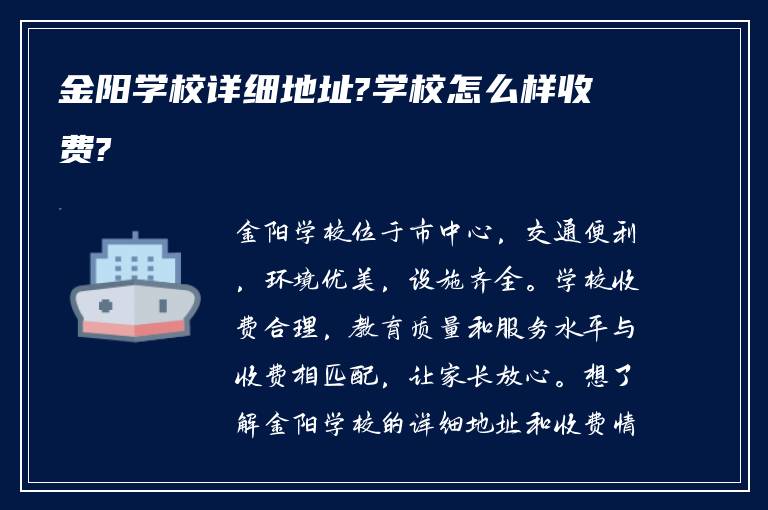 金阳学校详细地址?学校怎么样收费?

金阳学校位于市中心，交通便利，环境优美，设施齐全。学校收费合理，教育质量和服务水平与收费相匹配，让家长放心。想了解金阳学校的详细地址和收费情